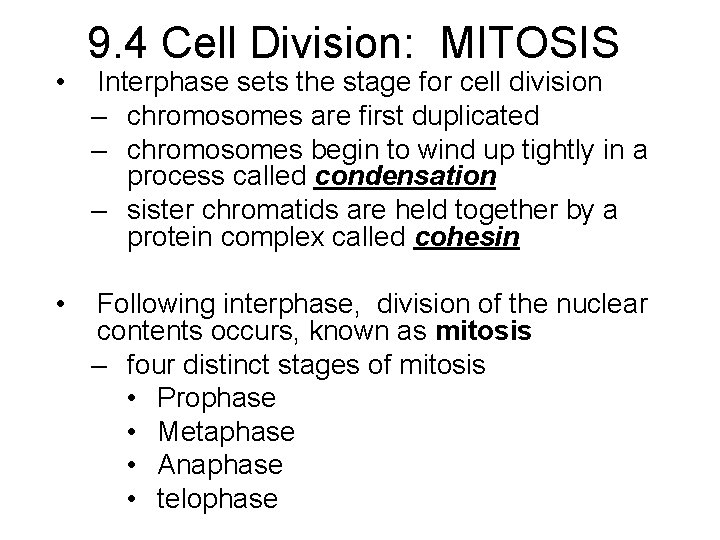 9.4 Cell Division: MITOSIS

• Interphase sets the stage for cell division
– chromosomes are first duplicated
– chromosomes begin to wind up tightly in a process called condensation
– sister chromatids are held together by a protein complex called cohesin

• Following interphase, division of the nuclear contents occurs, known as mitosis
– four distinct stages of mitosis
• Prophase
• Metaphase
• Anaphase
• telophase